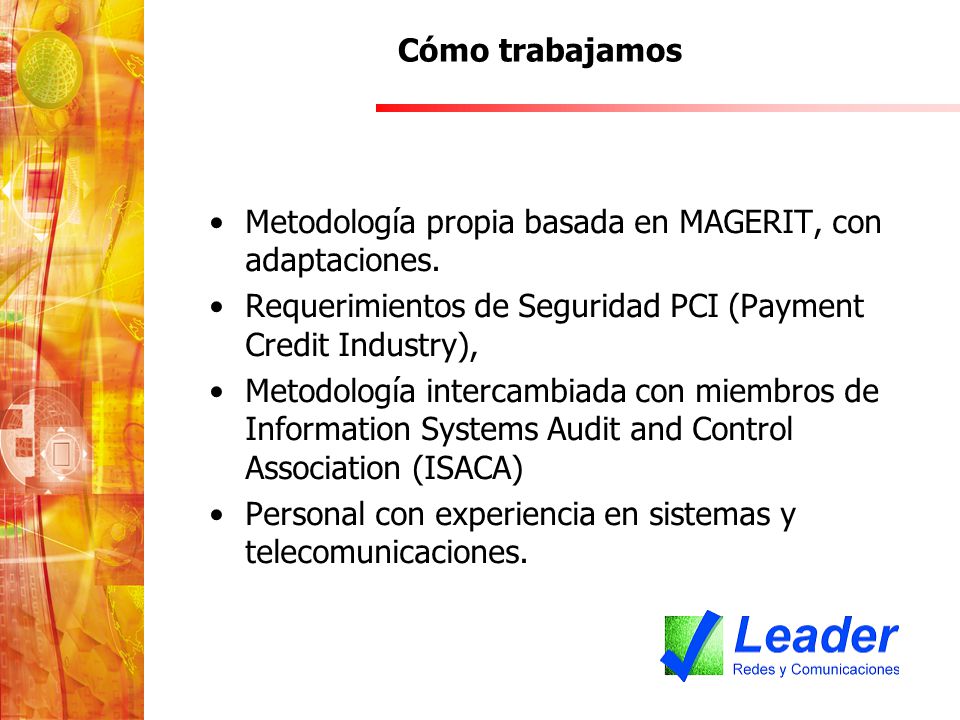 Cómo trabajamos

• Metodología propia basada en MAGERIT, con adaptaciones.
• Requerimientos de Seguridad PCI (Payment Credit Industry),
• Metodología intercambiada con miembros de Information Systems Audit and Control Association (ISACA)
• Personal con experiencia en sistemas y telecomunicaciones.

Leader
Redes y Comunicaciones